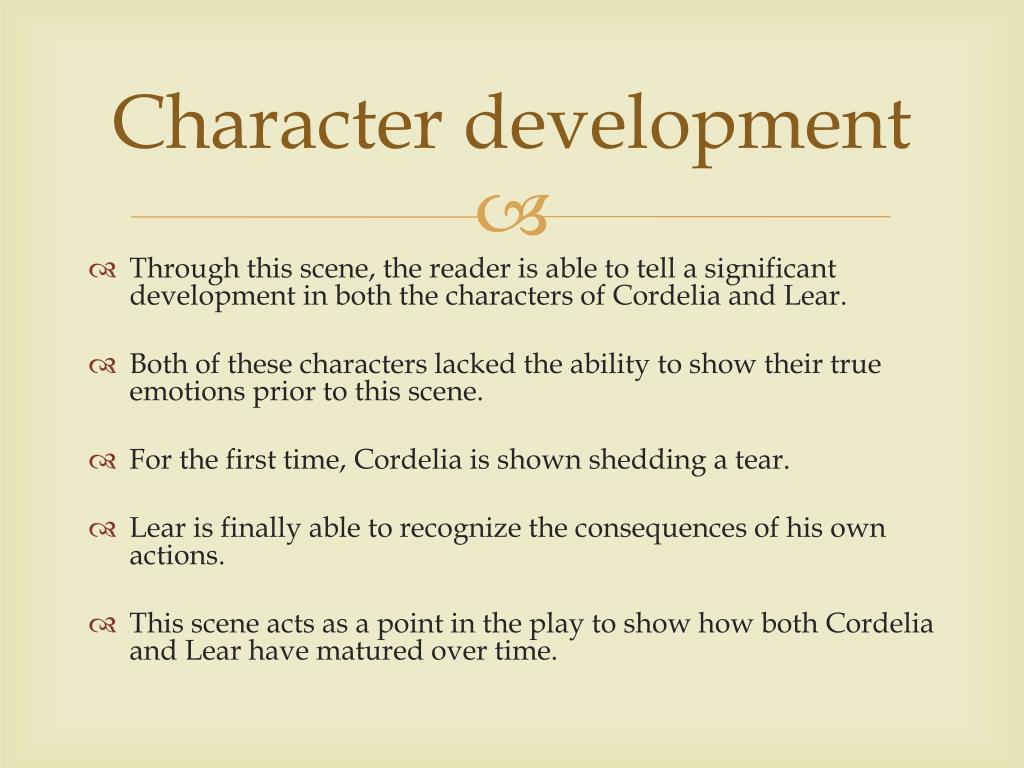 Character development

Through this scene, the reader is able to tell a significant development in both the characters of Cordelia and Lear.

Both of these characters lacked the ability to show their true emotions prior to this scene.

For the first time, Cordelia is shown shedding a tear.

Lear is finally able to recognize the consequences of his own actions.

This scene acts as a point in the play to show how both Cordelia and Lear have matured over time.